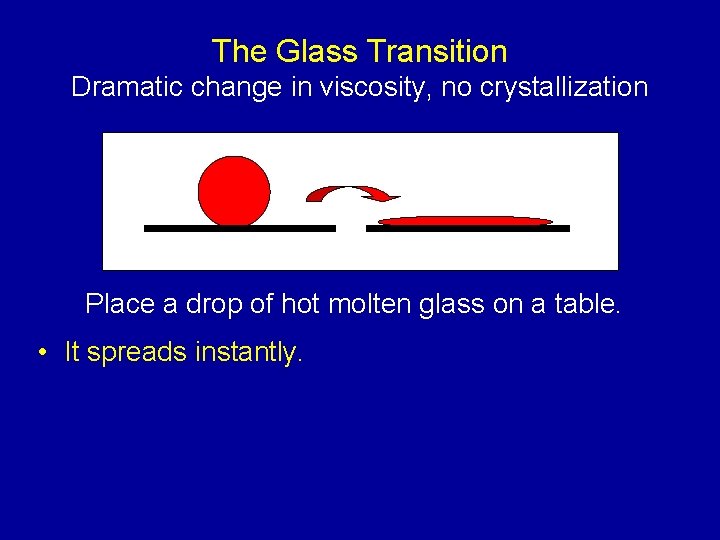 The Glass Transition
Dramatic change in viscosity, no crystallization

Place a drop of hot molten glass on a table.

• It spreads instantly.